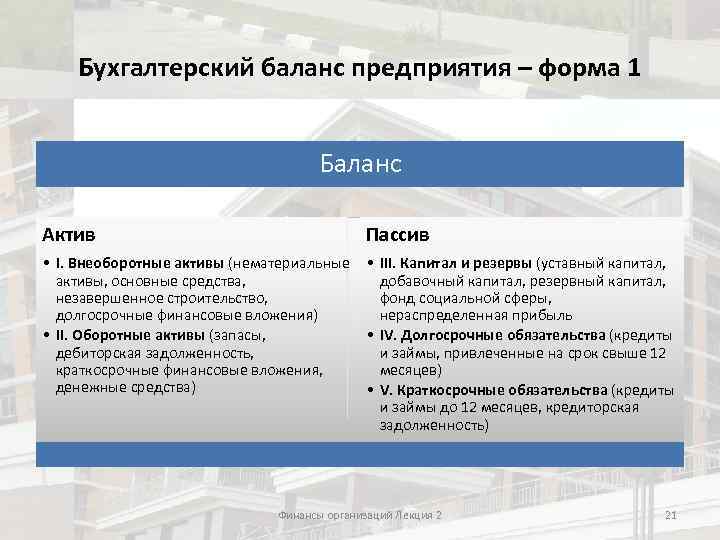 Бухгалтерский баланс предприятия – форма 1

Баланс

Актив

• I. Внеоборотные активы (нематериальные активы, основные средства, незавершенное строительство, долгосрочные финансовые вложения)
• II. Оборотные активы (запасы, дебиторская задолженность, краткосрочные финансовые вложения, денежные средства)

Пассив

• III. Капитал и резервы (уставный капитал, добавочный капитал, резервный капитал, фонд социальной сферы, нераспределенная прибыль
• IV. Долгосрочные обязательства (кредиты и займы, привлеченные на срок свыше 12 месяцев)
• V. Краткосрочные обязательства (кредиты и займы до 12 месяцев, кредиторская задолженность)

Финансы организаций Лекция 2

21